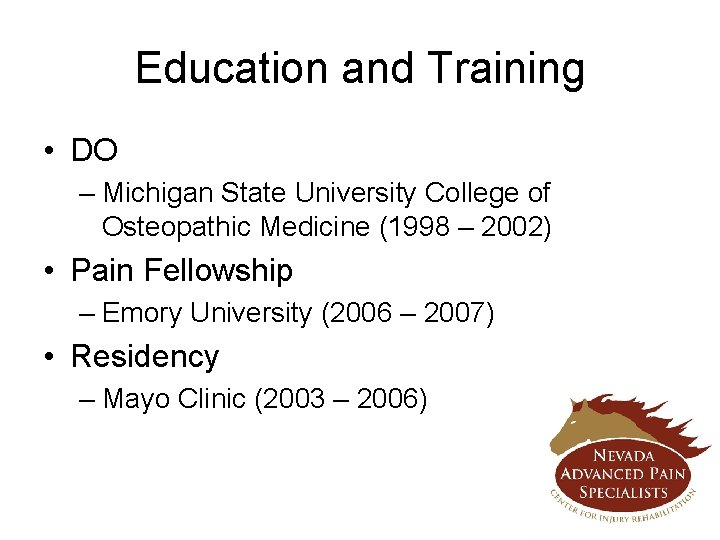 Education and Training

• DO
– Michigan State University College of Osteopathic Medicine (1998 – 2002)
• Pain Fellowship
– Emory University (2006 – 2007)
• Residency
– Mayo Clinic (2003 – 2006)

NEVADA
ADVANCED PAIN
SPECIALISTS
CENTER FOR INJURY REHABILITATION